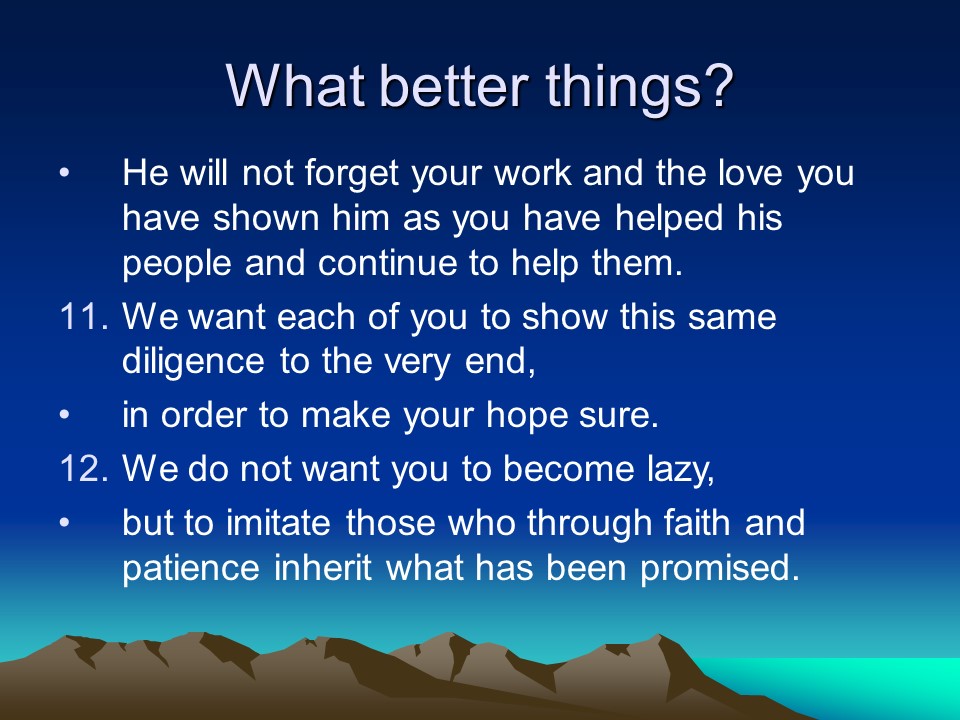 What better things?

• He will not forget your work and the love you have shown him as you have helped his people and continue to help them.

11. We want each of you to show this same diligence to the very end,

• in order to make your hope sure.

12. We do not want you to become lazy,

• but to imitate those who through faith and patience inherit what has been promised.